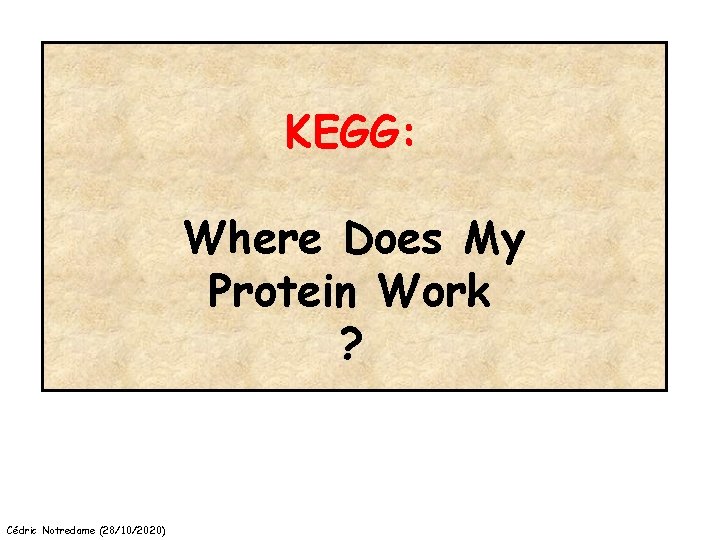 KEGG:

Where Does My Protein Work ?

Cédric Notredame (28/10/2020)